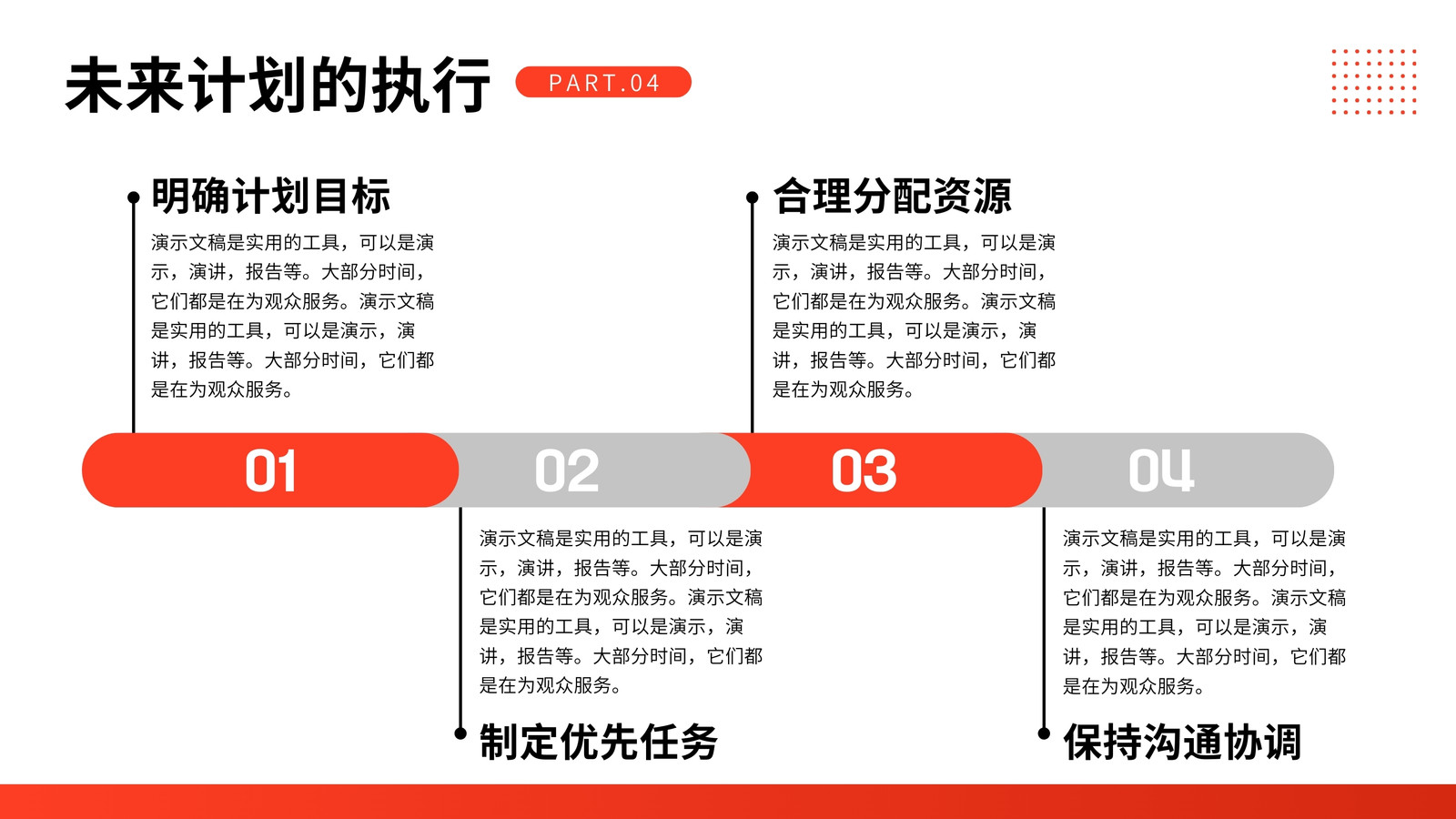 未来计划的执行 PART.04

明确计划目标

演示文稿是实用的工具，可以是演示，演讲，报告等。大部分时间，它们都是在为观众服务。演示文稿是实用的工具，可以是演示，演讲，报告等。大部分时间，它们都是在为观众服务。

合理分配资源

演示文稿是实用的工具，可以是演示，演讲，报告等。大部分时间，它们都是在为观众服务。演示文稿是实用的工具，可以是演示，演讲，报告等。大部分时间，它们都是在为观众服务。

01 02 03 04

演示文稿是实用的工具，可以是演示，演讲，报告等。大部分时间，它们都是在为观众服务。演示文稿是实用的工具，可以是演示，演讲，报告等。大部分时间，它们都是在为观众服务。

制定优先任务

演示文稿是实用的工具，可以是演示，演讲，报告等。大部分时间，它们都是在为观众服务。演示文稿是实用的工具，可以是演示，演讲，报告等。大部分时间，它们都是在为观众服务。

保持沟通协调